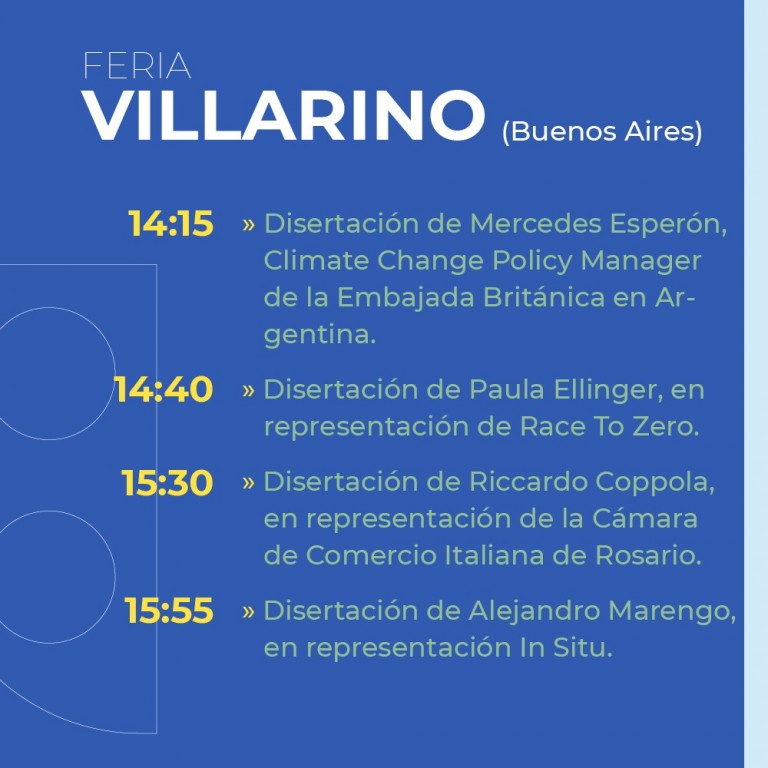 FERIA
VILLARINO (Buenos Aires)

14:15 » Disertación de Mercedes Esperón, Climate Change Policy Manager de la Embajada Británica en Argentina.

14:40 » Disertación de Paula Ellinger, en representación de Race To Zero.

15:30 » Disertación de Riccardo Coppola, en representación de la Cámara de Comercio Italiana de Rosario.

15:55 » Disertación de Alejandro Marengo, en representación In Situ.